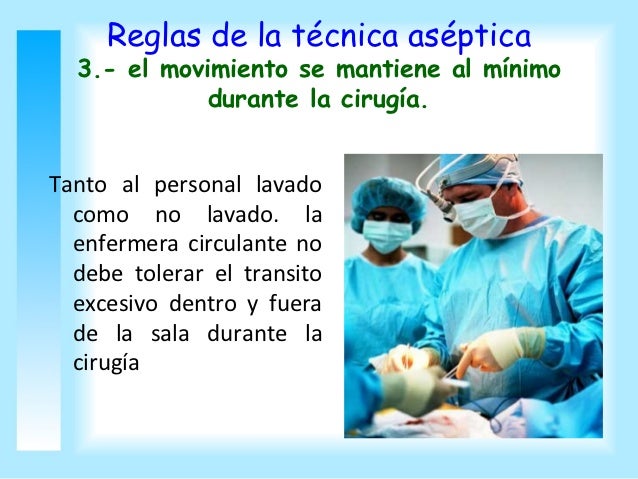 Reglas de la técnica aséptica
3.- el movimiento se mantiene al mínimo durante la cirugía.

Tanto al personal lavado como no lavado. la enfermera circulante no debe tolerar el transito excesivo dentro y fuera de la sala durante la cirugía